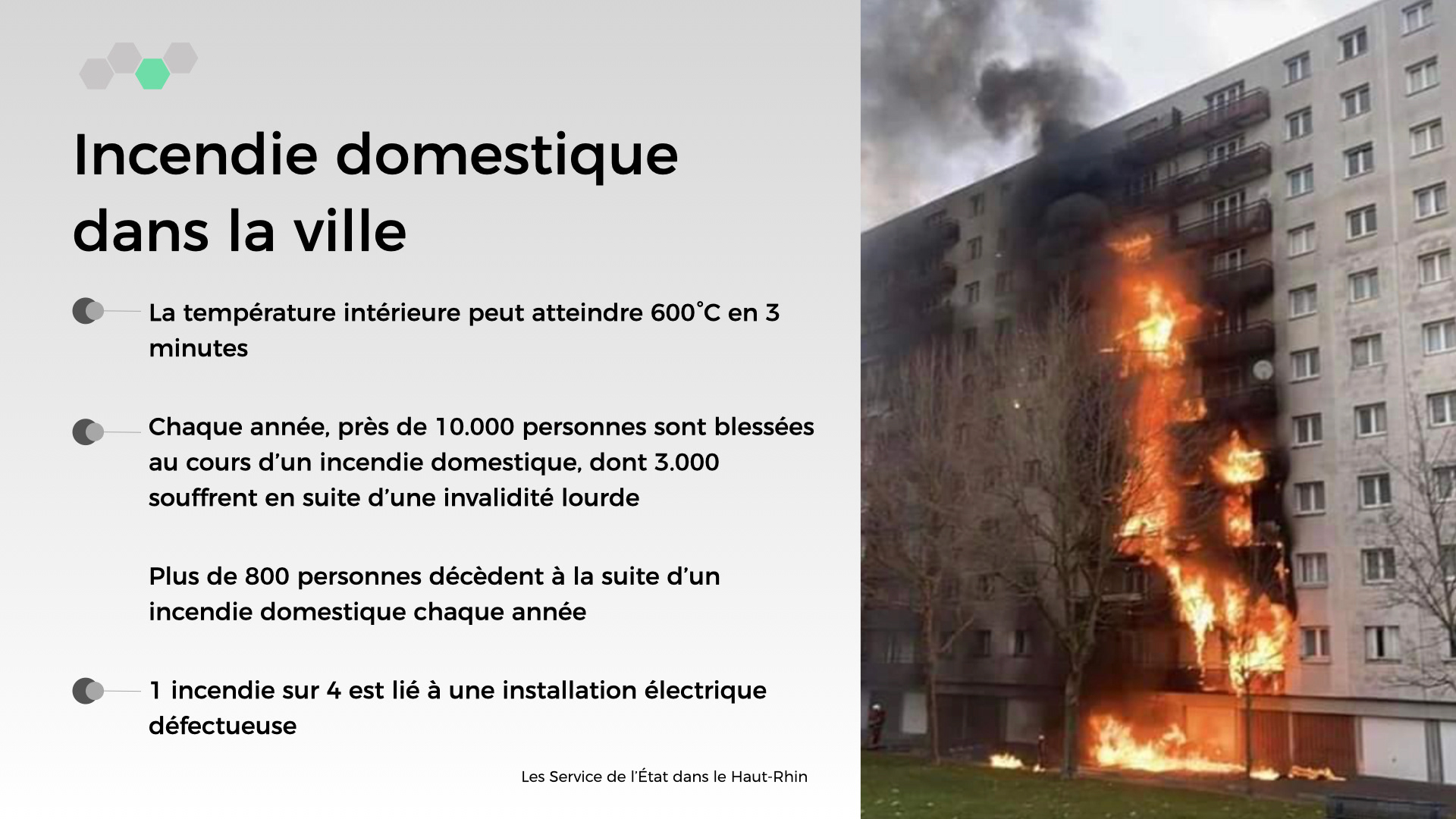 Incendie domestique dans la ville

La température intérieure peut atteindre 600°C en 3 minutes

Chaque année, près de 10.000 personnes sont blessées au cours d'un incendie domestique, dont 3.000 souffrent en suite d'une invalidité lourde

Plus de 800 personnes décèdent à la suite d'un incendie domestique chaque année

1 incendie sur 4 est lié à une installation électrique défectueuse

Les Service de l'État dans le Haut-Rhin